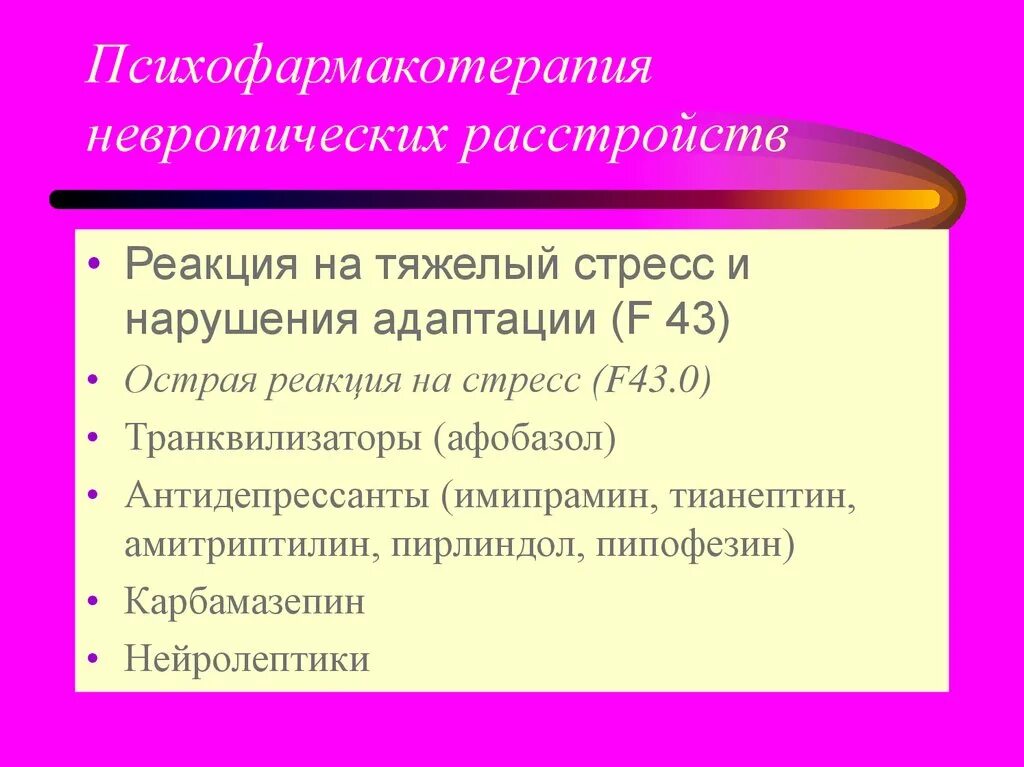 Психофармакотерапия невротических расстройств

• Реакция на тяжелый стресс и нарушения адаптации (F 43)
• Острая реакция на стресс (F43.0)
• Транквилизаторы (афобазол)
• Антидепрессанты (имипрамин, тианептин, амитриптилин, пирлиндол, пипофезин)
• Карбамазепин
• Нейролептики